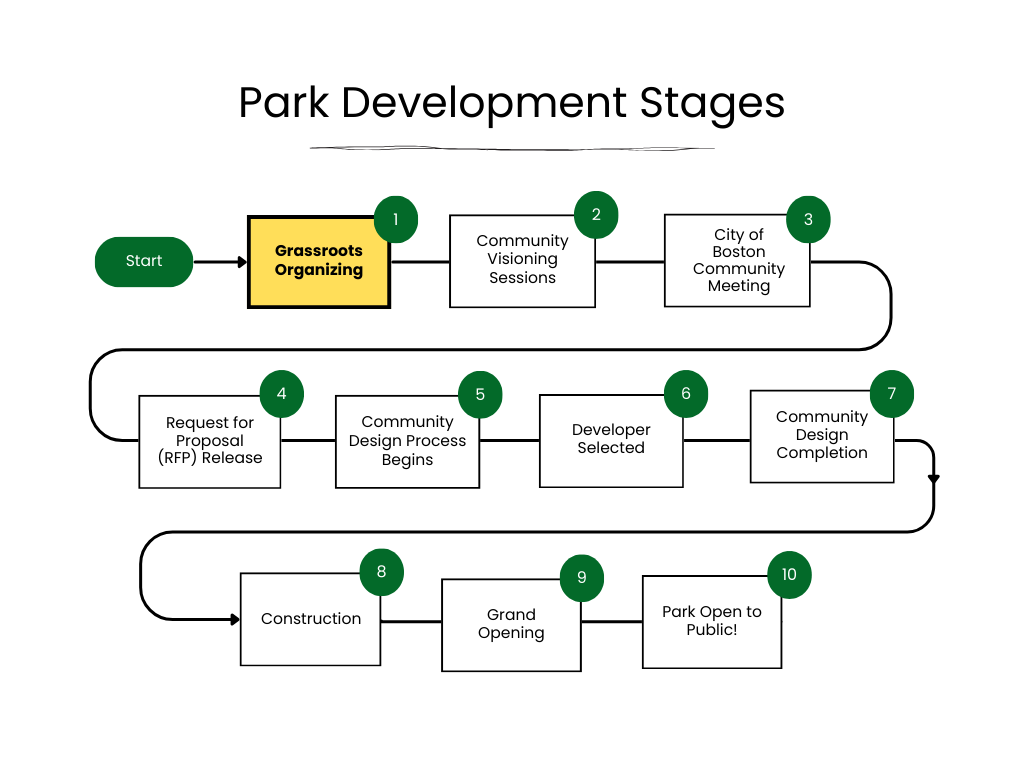 Park Development Stages

Start

1
Grassroots Organizing

2
Community Visioning Sessions

3
City of Boston Community Meeting

4
Request for Proposal (RFP) Release

5
Community Design Process Begins

6
Developer Selected

7
Community Design Completion

8
Construction

9
Grand Opening

10
Park Open to Public!